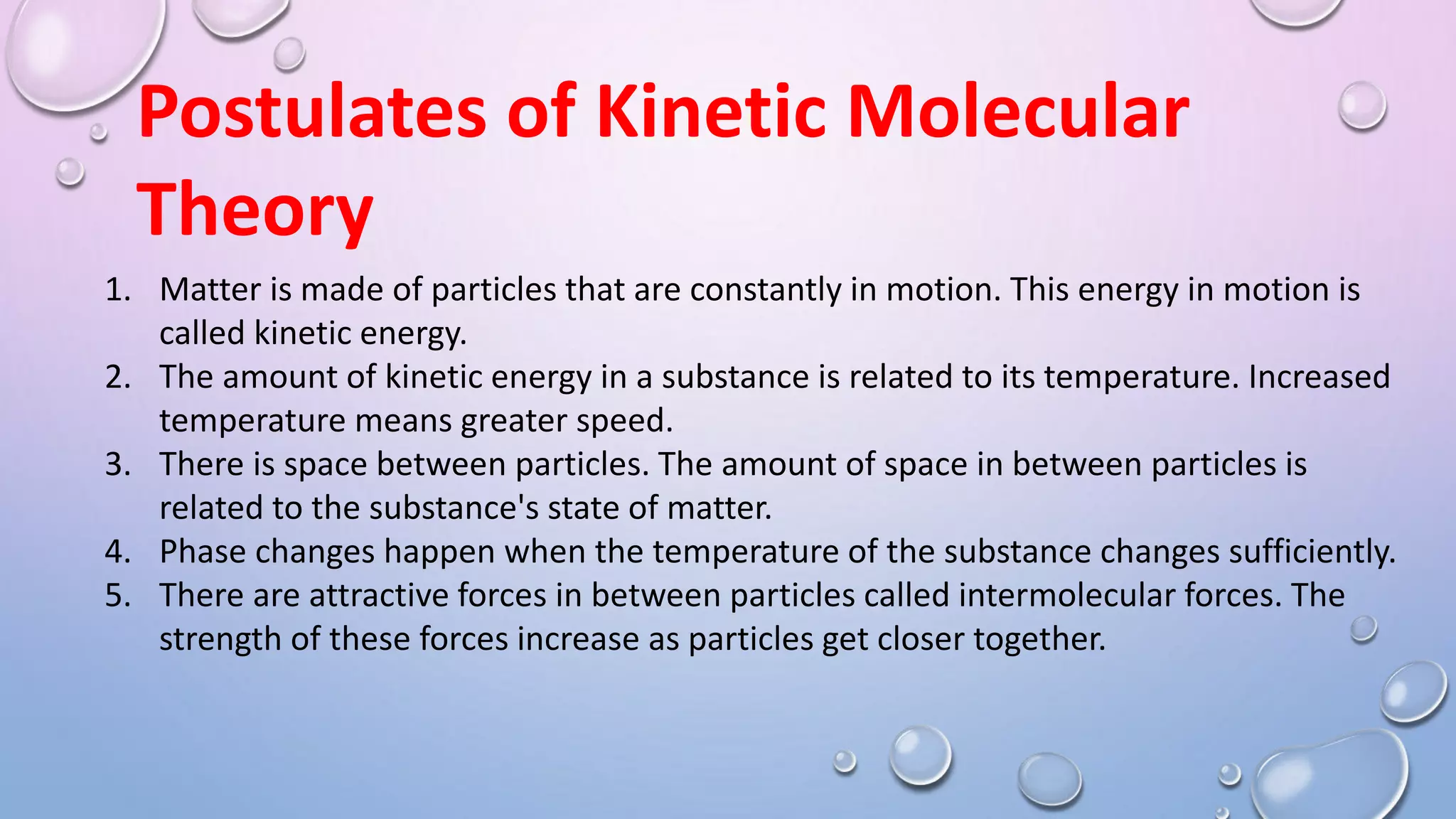 Postulates of Kinetic Molecular Theory

1. Matter is made of particles that are constantly in motion. This energy in motion is called kinetic energy.
2. The amount of kinetic energy in a substance is related to its temperature. Increased temperature means greater speed.
3. There is space between particles. The amount of space in between particles is related to the substance's state of matter.
4. Phase changes happen when the temperature of the substance changes sufficiently.
5. There are attractive forces in between particles called intermolecular forces. The strength of these forces increase as particles get closer together.